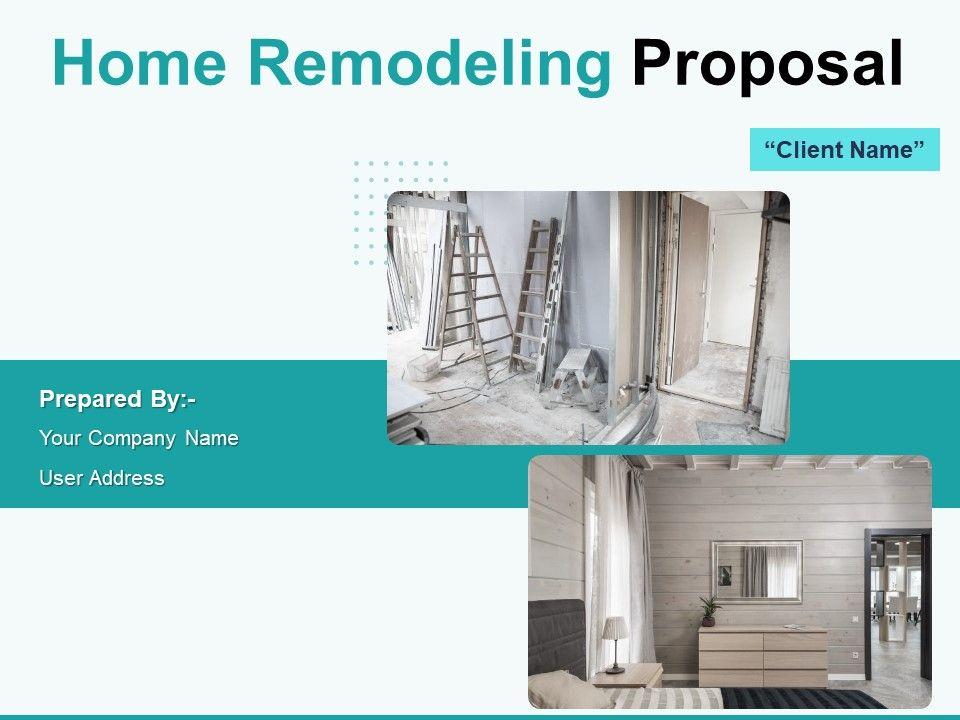 Home Remodeling Proposal

“Client Name”

Prepared By:-

Your Company Name

User Address